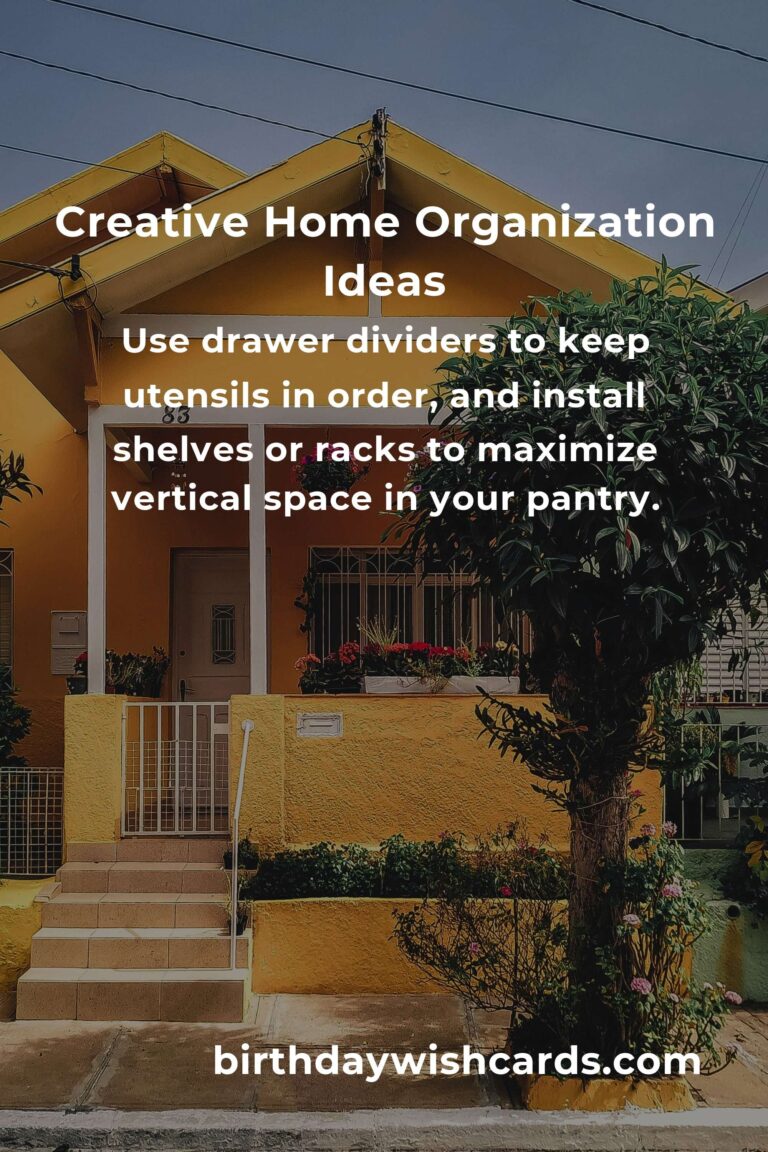 Creative Home Organization Ideas

Use drawer dividers to keep utensils in order, and install shelves or racks to maximize vertical space in your pantry.

83

birthdaywishcards.com